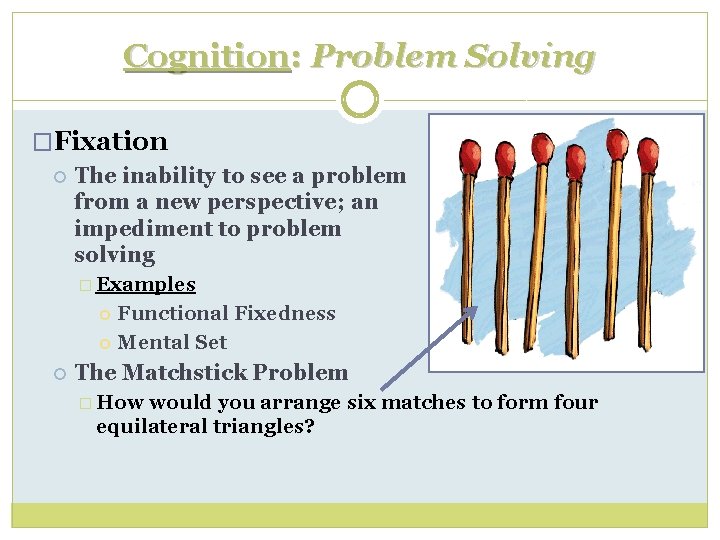 Cognition: Problem Solving

Fixation

The inability to see a problem from a new perspective; an impediment to problem solving

Examples

Functional Fixedness

Mental Set

The Matchstick Problem

How would you arrange six matches to form four equilateral triangles?